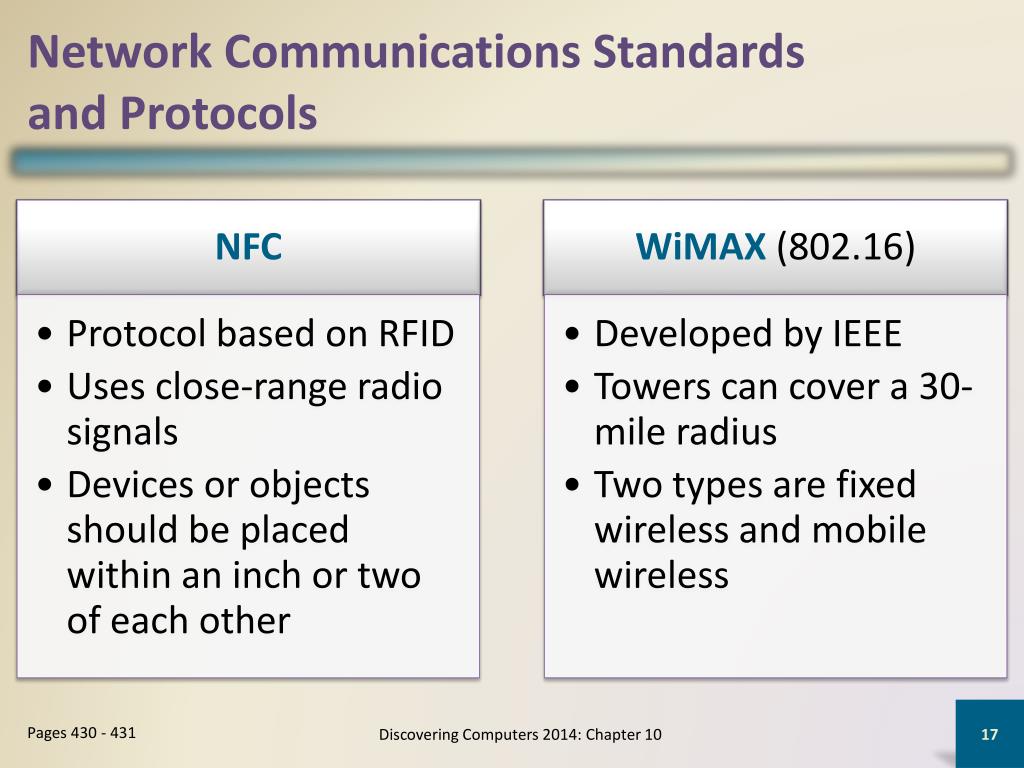 Network Communications Standards and Protocols

NFC

• Protocol based on RFID
• Uses close-range radio signals
• Devices or objects should be placed within an inch or two of each other

WiMAX (802.16)

• Developed by IEEE
• Towers can cover a 30-mile radius
• Two types are fixed wireless and mobile wireless

Pages 430 - 431

Discovering Computers 2014: Chapter 10

17